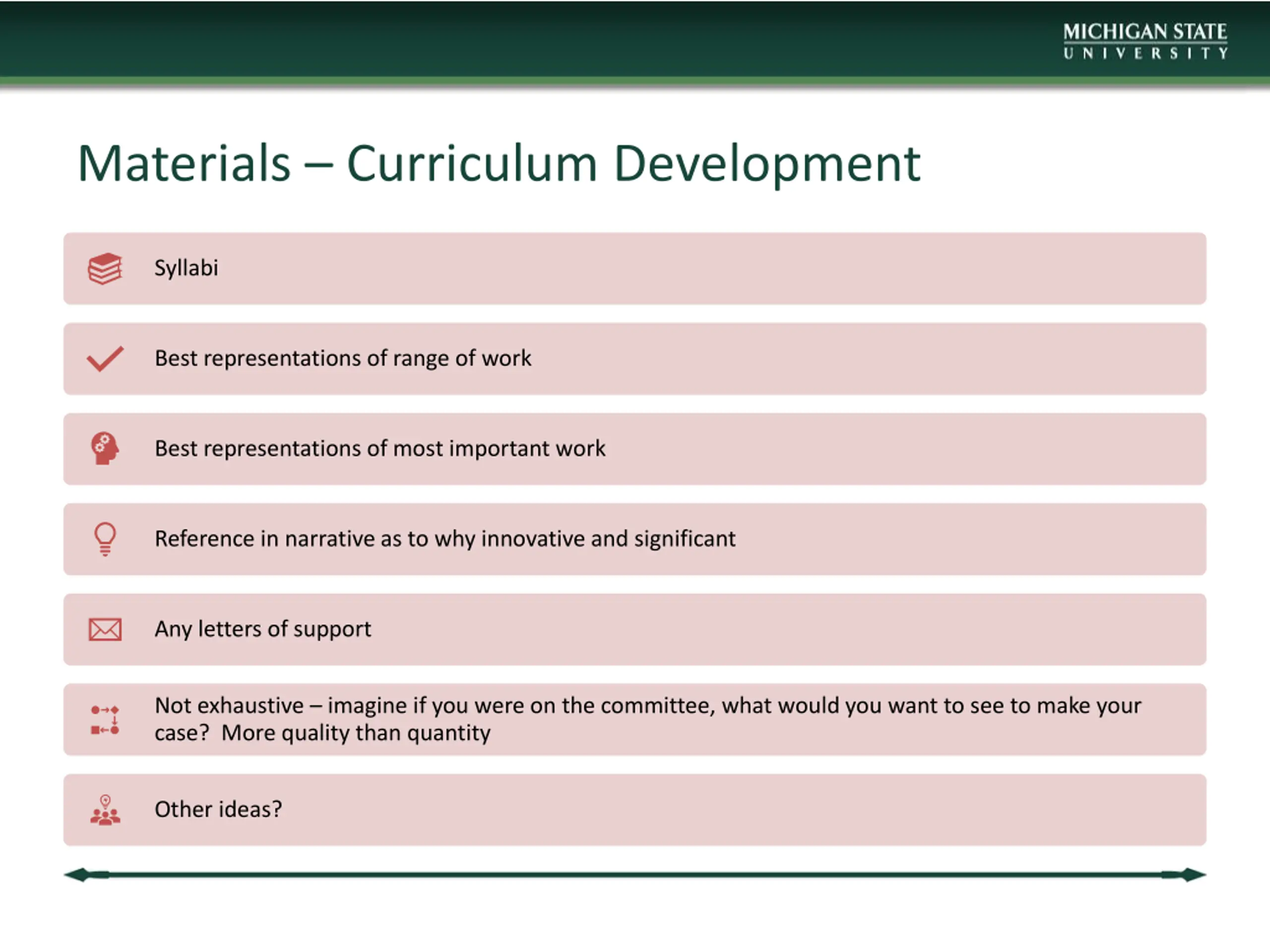 MICHIGAN STATE
UNIVERSITY

Materials – Curriculum Development

Syllabi

Best representations of range of work

Best representations of most important work

Reference in narrative as to why innovative and significant

Any letters of support

Not exhaustive – imagine if you were on the committee, what would you want to see to make your case? More quality than quantity

Other ideas?